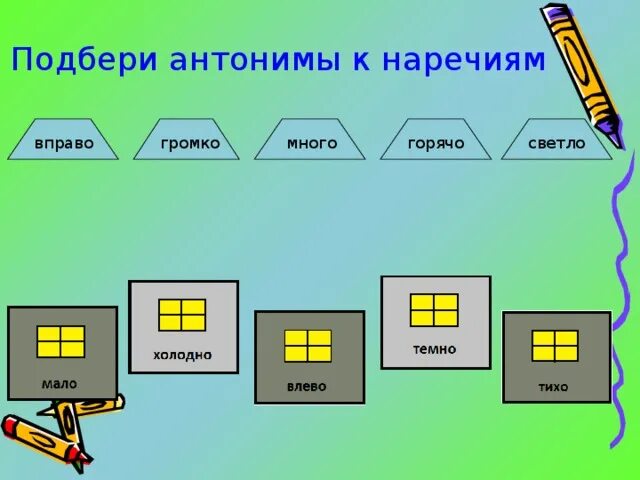 Подбери антонимы к наречиям

вправо

громко

много

горячо

светло

мало

холодно

влево

темно

тихо